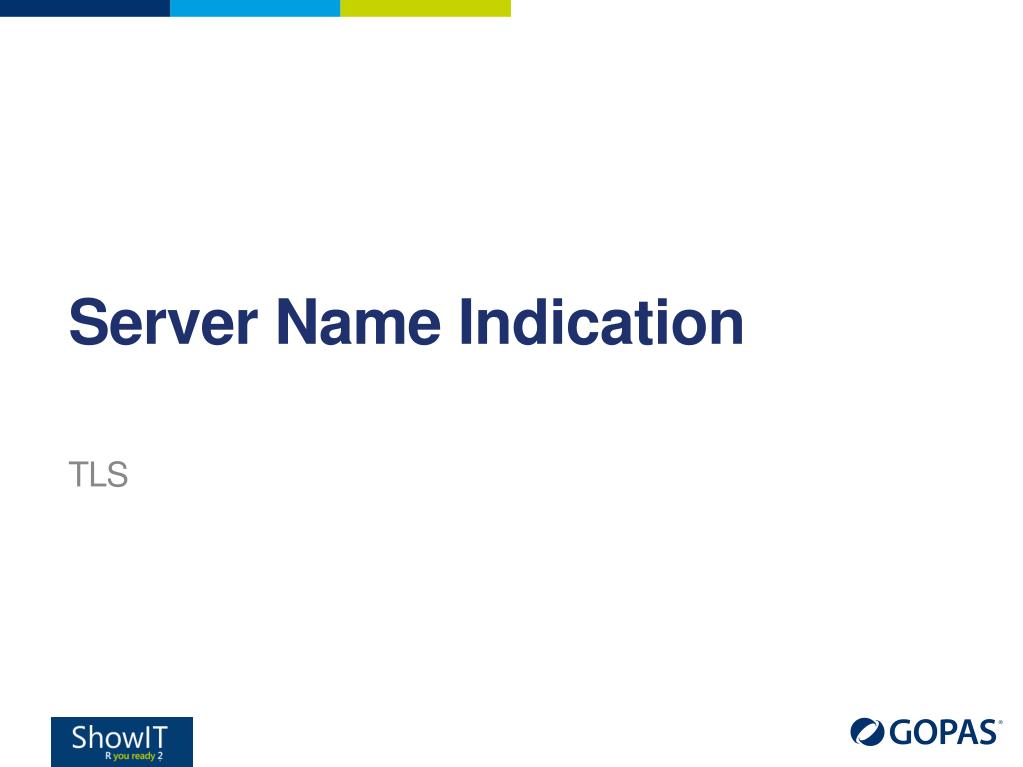 Server Name Indication

TLS

ShowIT
R you ready 2

GOPAS®